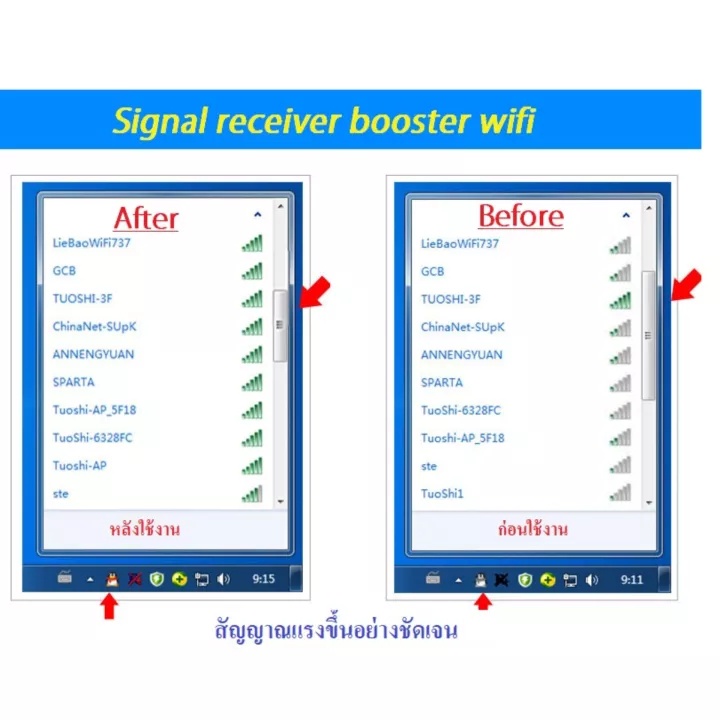 Signal receiver booster wifi

After

LieBaoWiFi737
GCB
TUOSHI-3F
ChinaNet-SUpK
ANNENGYUAN
SPARTA
Tuoshi-AP_5F18
TuoShi-6328FC
Tuoshi-AP
ste

หลังใช้งาน

9:15

Before

LieBaoWiFi737
GCB
TUOSHI-3F
ChinaNet-SUpK
ANNENGYUAN
SPARTA
TuoShi-6328FC
Tuoshi-AP_5F18
ste
TuoShi1

ก่อนใช้งาน

9:11

สัญญาณแรงขึ้นอย่างชัดเจน